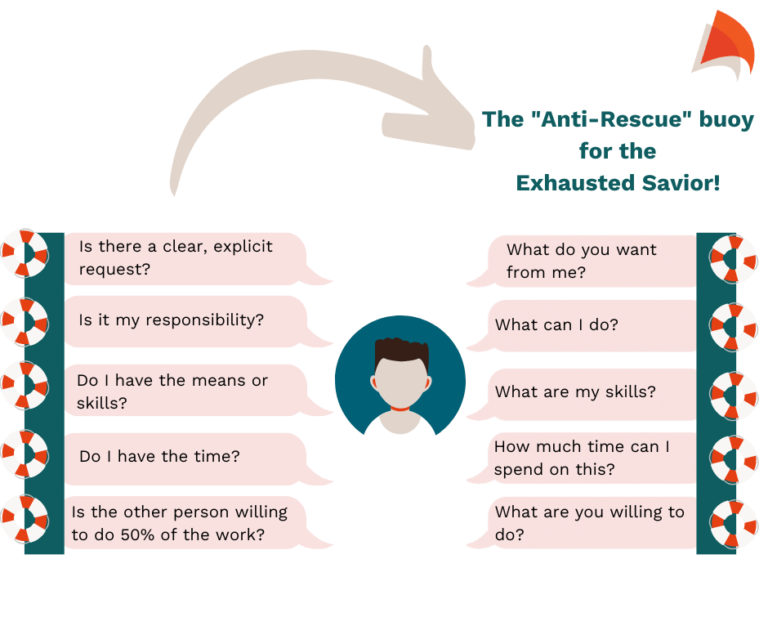 The "Anti-Rescue" buoy for the Exhausted Savior!

Is there a clear, explicit request?

Is it my responsibility?

Do I have the means or skills?

Do I have the time?

Is the other person willing to do 50% of the work?

What do you want from me?

What can I do?

What are my skills?

How much time can I spend on this?

What are you willing to do?